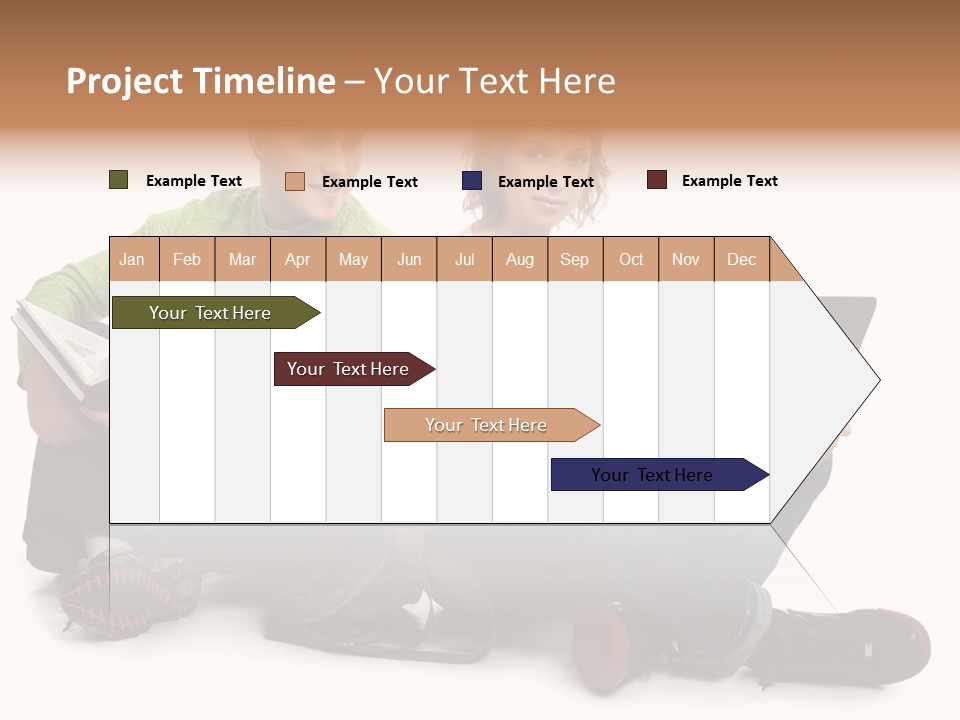 Project Timeline – Your Text Here

Example Text Example Text Example Text Example Text

| Jan | Feb | Mar | Apr | May | Jun | Jul | Aug | Sep | Oct | Nov | Dec |
|---|---|---|---|---|---|---|---|---|---|---|---|

Your Text Here

Your Text Here

Your Text Here

Your Text Here